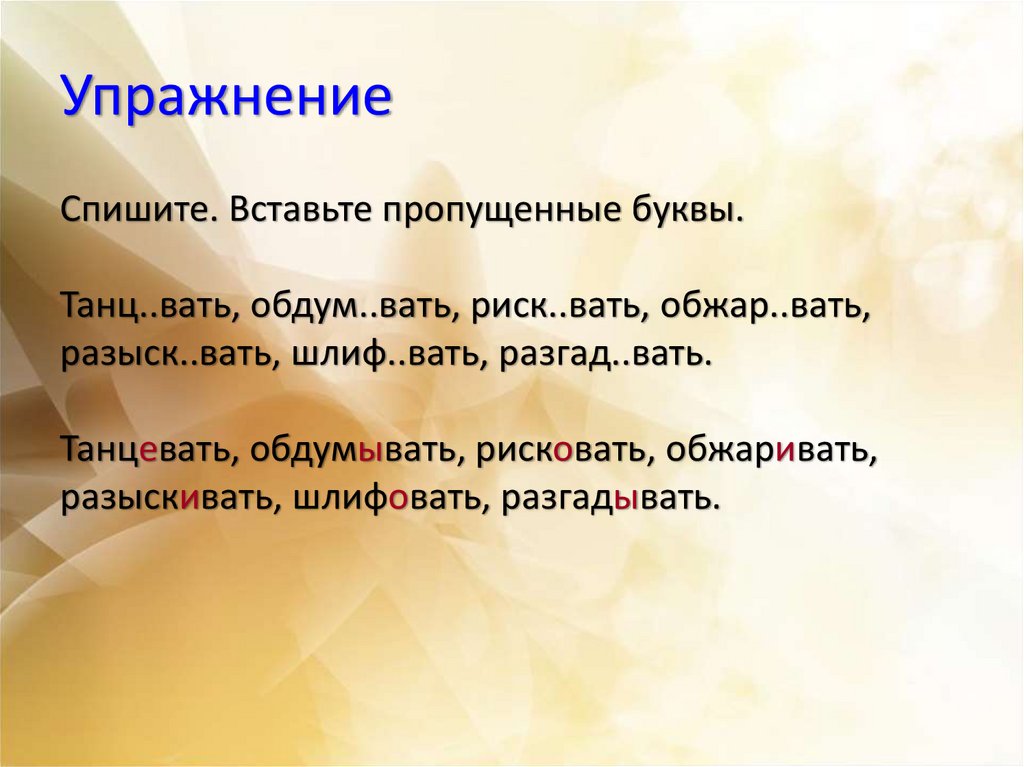 Упражнение

Спишите. Вставьте пропущенные буквы.

Танц..вать, обдум..вать, риск..вать, обжар..вать, разыск..вать, шлиф..вать, разгад..вать.

Танцевать, обдумывать, рисковать, обжаривать, разыскивать, шлифовать, разгадывать.